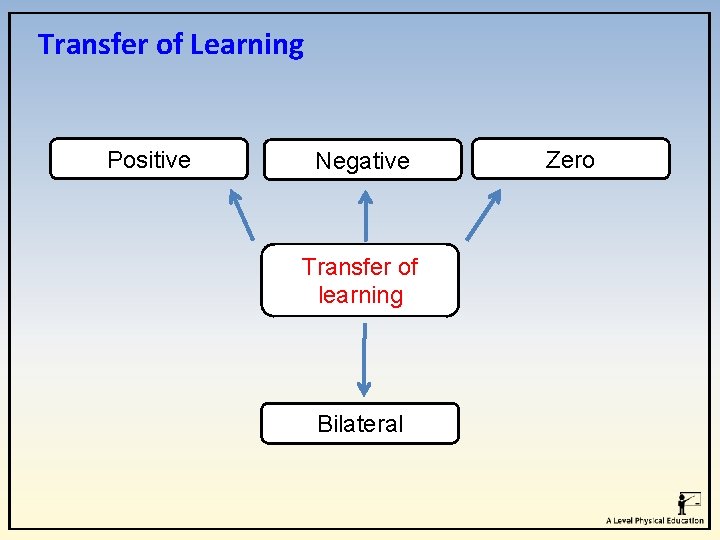 Transfer of Learning

Positive

Negative

Zero

Transfer of learning

Bilateral

A Level Physical Education